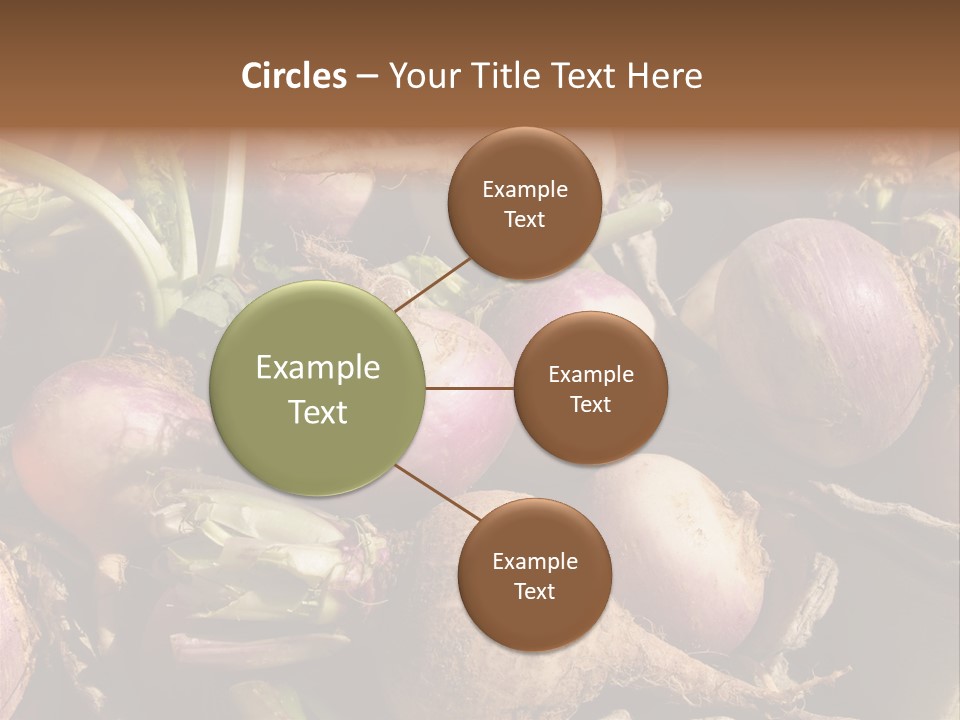 Circles – Your Title Text Here

Example Text

Example Text

Example Text

Example Text